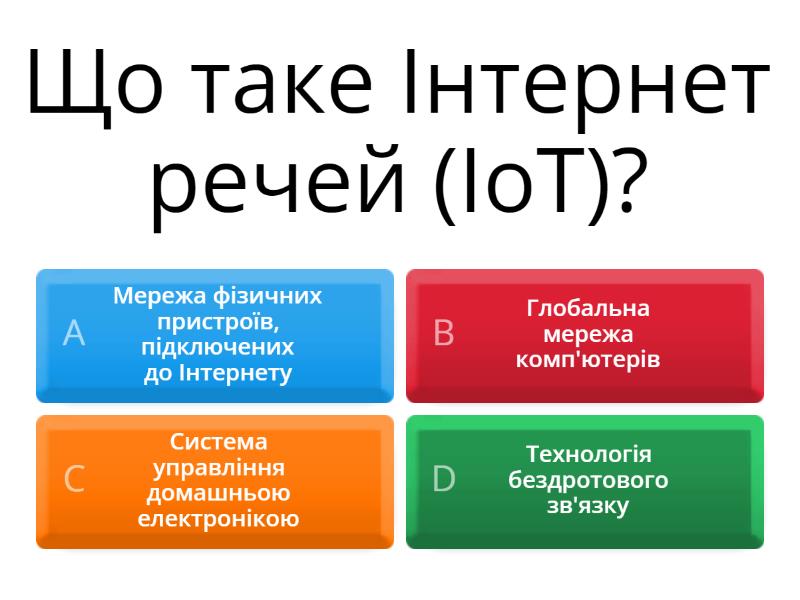 Що таке Інтернет речей (IoT)?

A Мережа фізичних пристроїв, підключених до Інтернету

B Глобальна мережа комп'ютерів

C Система управління домашньою електронікою

D Технологія бездротового зв'язку